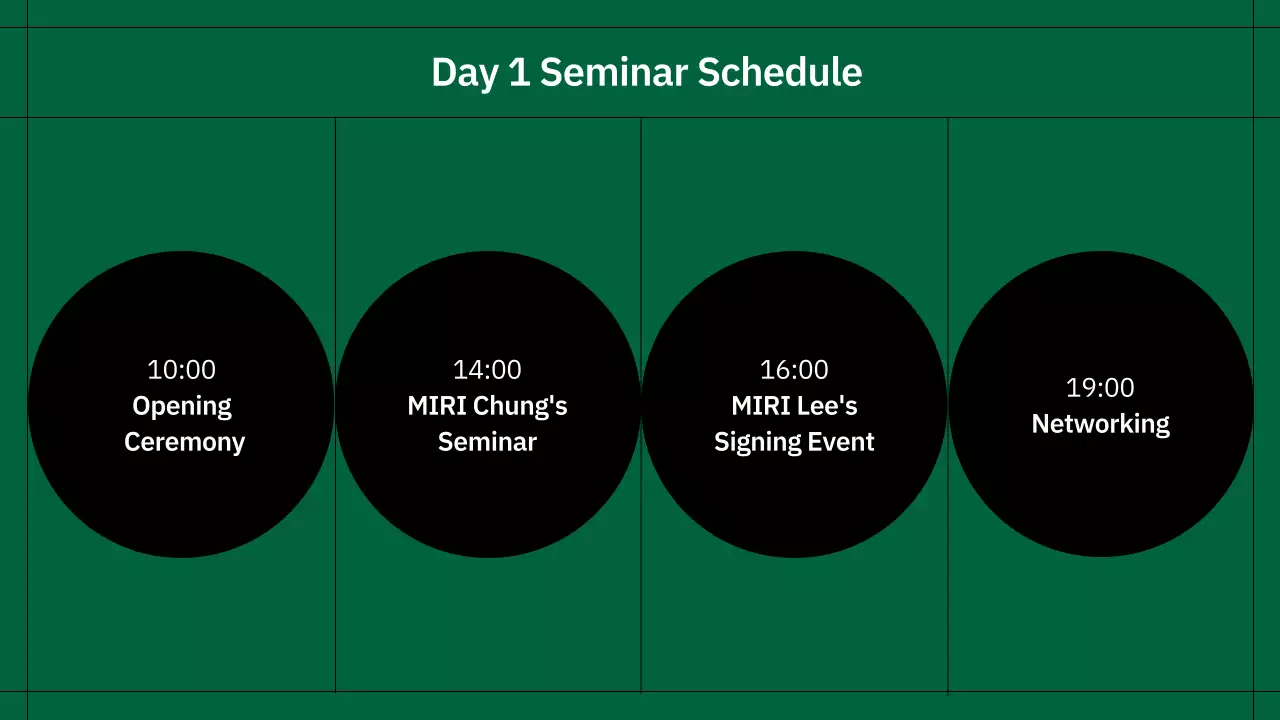 Day 1 Seminar Schedule

10:00
Opening Ceremony

14:00
MIRI Chung's Seminar

16:00
MIRI Lee's Signing Event

19:00
Networking